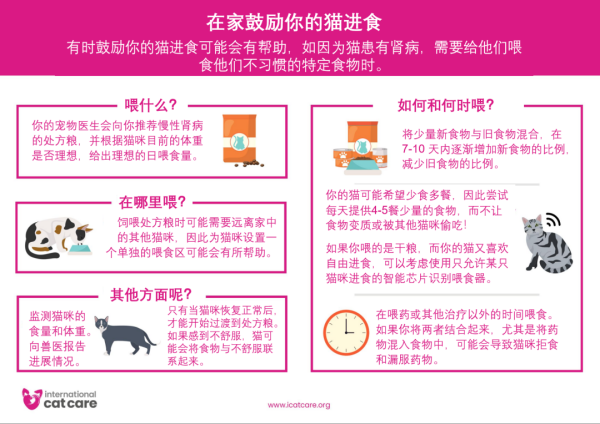 在家鼓励你的猫进食

有时鼓励你的猫进食可能会有帮助，如因为猫患有肾病，需要给他们喂食他们不习惯的特定食物时。

喂什么？

你的宠物医生会向你推荐慢性肾病的处方粮，并根据猫咪目前的体重是否理想，给出理想的日喂食量。

在哪里喂？

饲喂处方粮时可能需要远离家中的其他猫咪，因此为猫咪设置一个单独的喂食区可能会有所帮助。

其他方面呢？

监测猫咪的食量和体重。向兽医报告进展情况。

只有当猫咪恢复正常后，才能开始过渡到处方粮。如果感到不舒服，猫可能会将食物与不舒服联系起来。

如何和何时喂？

将少量新食物与旧食物混合，在7-10 天内逐渐增加新食物的比例，减少旧食物的比例。

你的猫可能希望少食多餐，因此尝试每天提供4-5餐少量的食物，而不让食物变质或被其他猫咪偷吃！

如果你喂的是干粮，而你的猫又喜欢自由进食，可以考虑使用只允许某只猫咪进食的智能芯片识别喂食器。

在喂药或其他治疗以外的时间喂食。如果你将两者结合起来，尤其是将药物混入食物中，可能会导致猫咪拒食和漏服药物。

international cat care

www.icatcare.org